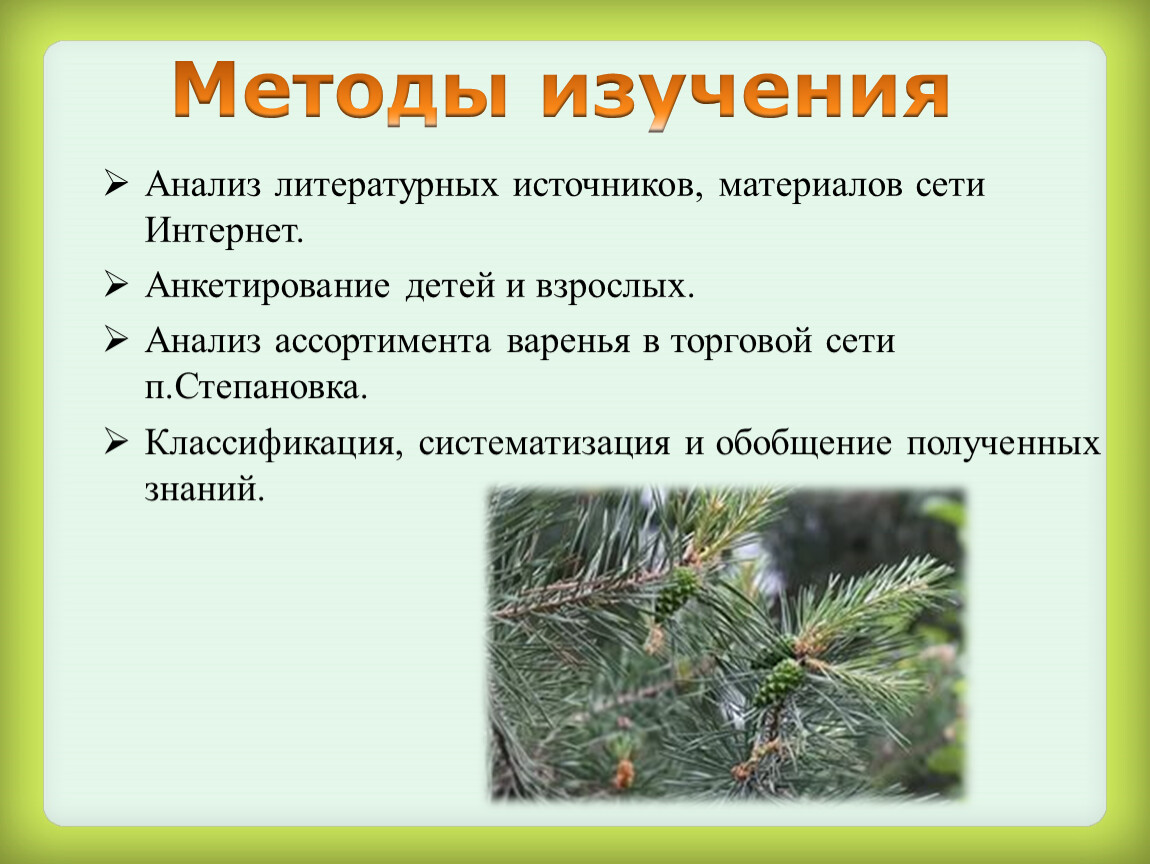 Методы изучения

➢ Анализ литературных источников, материалов сети Интернет.

➢ Анкетирование детей и взрослых.

➢ Анализ ассортимента варенья в торговой сети п.Степановка.

➢ Классификация, систематизация и обобщение полученных знаний.